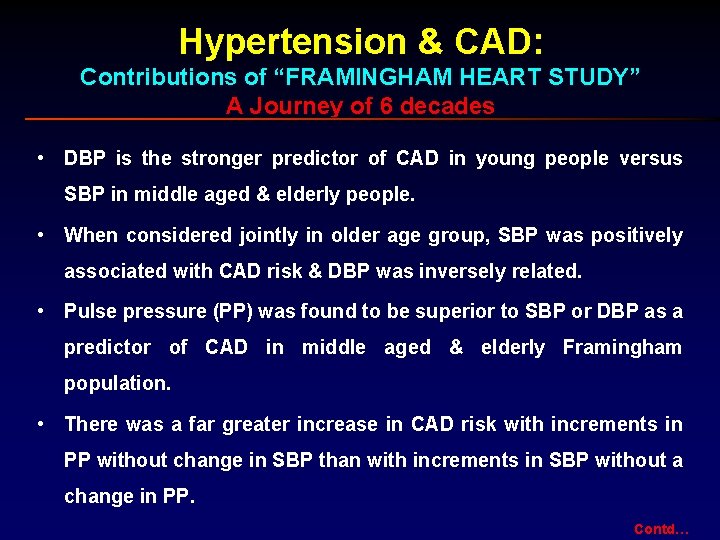 Hypertension & CAD:
Contributions of “FRAMINGHAM HEART STUDY”
A Journey of 6 decades

• DBP is the stronger predictor of CAD in young people versus SBP in middle aged & elderly people.

• When considered jointly in older age group, SBP was positively associated with CAD risk & DBP was inversely related.

• Pulse pressure (PP) was found to be superior to SBP or DBP as a predictor of CAD in middle aged & elderly Framingham population.

• There was a far greater increase in CAD risk with increments in PP without change in SBP than with increments in SBP without a change in PP.

Contd…